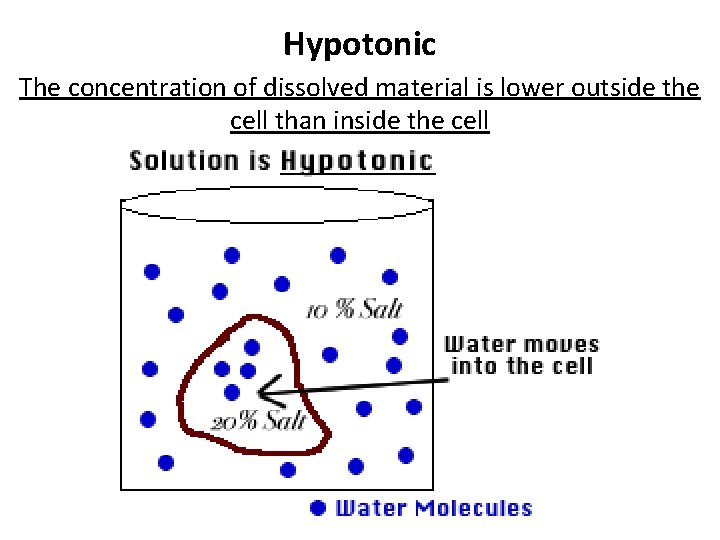 Hypotonic

The concentration of dissolved material is lower outside the cell than inside the cell

Solution is Hypotonic

10 % Salt

Water moves into the cell

20% Salt

Water Molecules